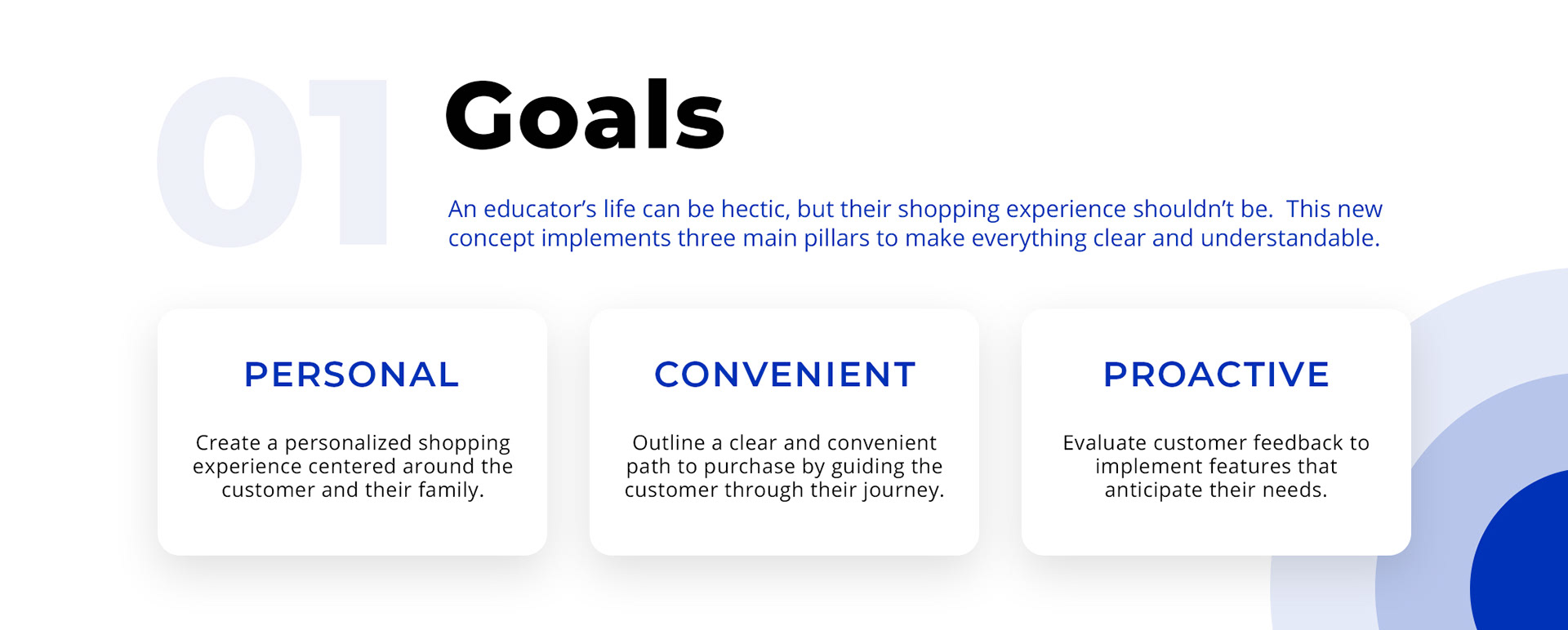 01

Goals

An educator's life can be hectic, but their shopping experience shouldn't be. This new concept implements three main pillars to make everything clear and understandable.

PERSONAL

Create a personalized shopping experience centered around the customer and their family.

CONVENIENT

Outline a clear and convenient path to purchase by guiding the customer through their journey.

PROACTIVE

Evaluate customer feedback to implement features that anticipate their needs.